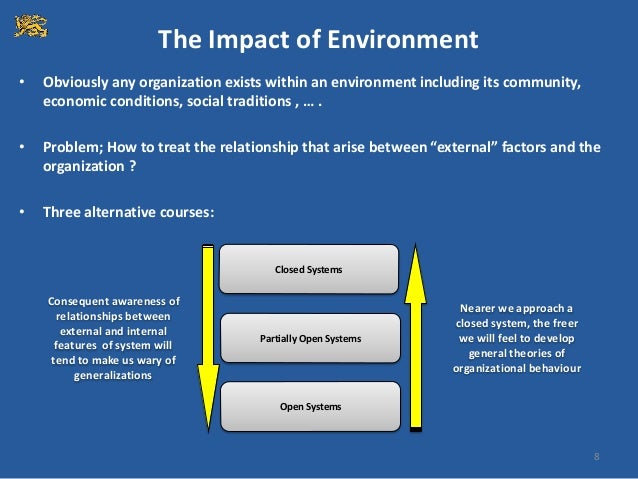 The Impact of Environment

• Obviously any organization exists within an environment including its community, economic conditions, social traditions , … .

• Problem; How to treat the relationship that arise between “external” factors and the organization ?

• Three alternative courses:

Consequent awareness of relationships between external and internal features of system will tend to make us wary of generalizations

Closed Systems

Partially Open Systems

Open Systems

Nearer we approach a closed system, the freer we will feel to develop general theories of organizational behaviour

8